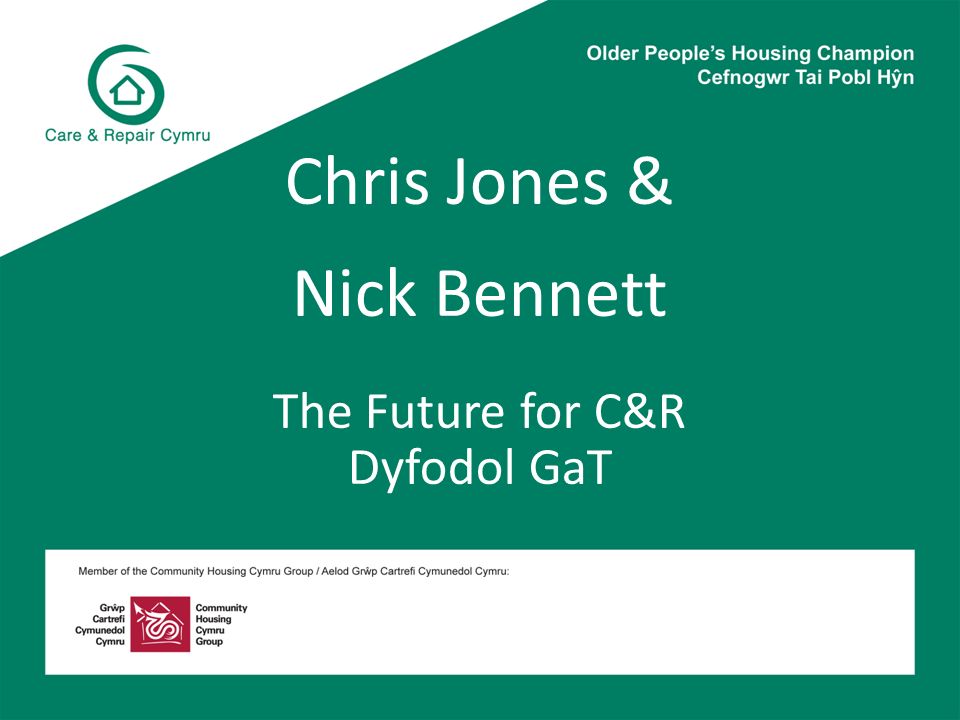 Care & Repair Cymru

Older People's Housing Champion
Cefnogwr Tai Pobl Hŷn

Chris Jones &

Nick Bennett

The Future for C&R
Dyfodol GaT

Member of the Community Housing Cymru Group / Aelod Grŵp Cartrefi Cymunedol Cymru:

Grŵp Cartrefi Cymunedol Cymru

Community Housing Cymru Group